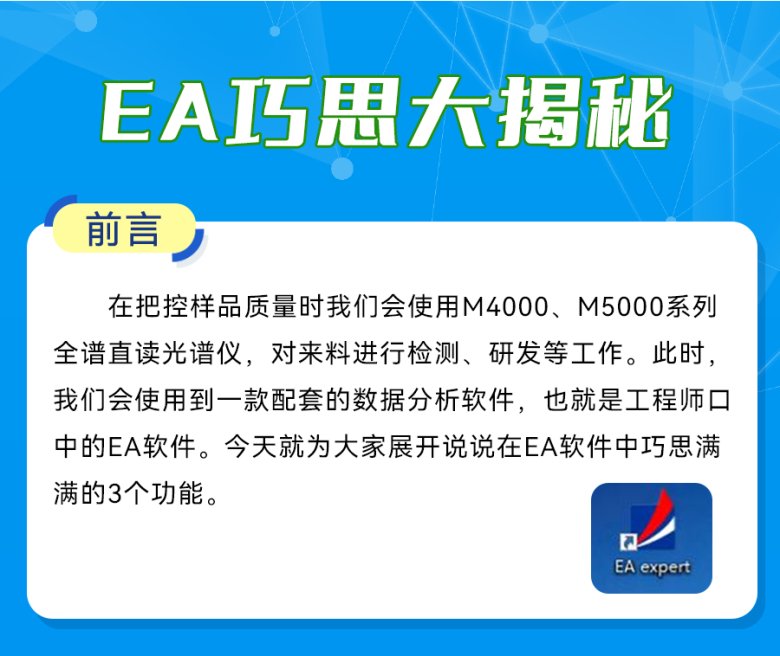 EA巧思大揭秘

前言

在把控样品质量时我们会使用M4000、M5000系列全谱直读光谱仪，对来料进行检测、研发等工作。此时，我们会使用到一款配套的数据分析软件，也就是工程师口中的EA软件。今天就为大家展开说说在EA软件中巧思满满的3个功能。

EA expert